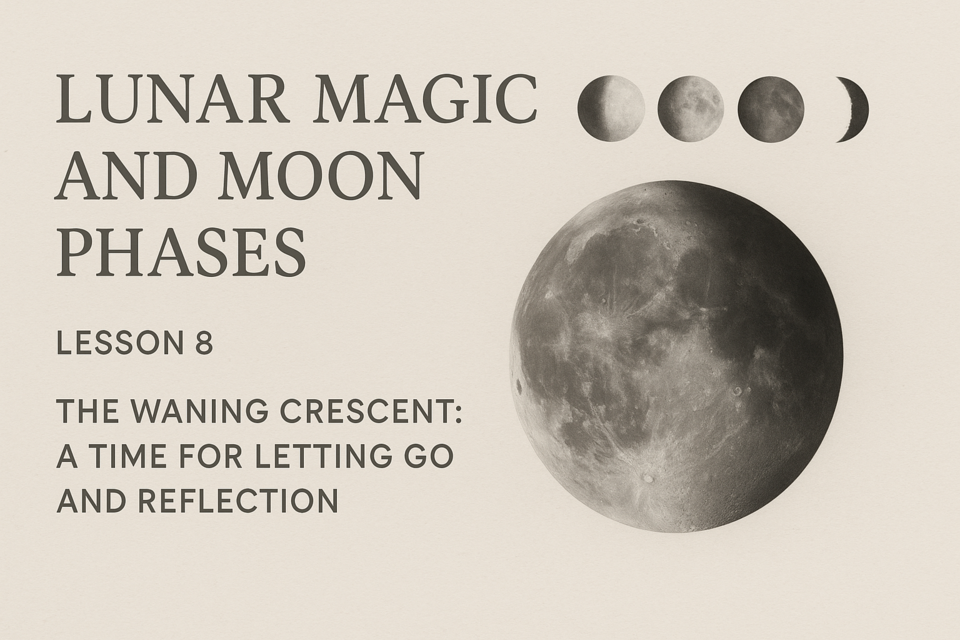 LUNAR MAGIC AND MOON PHASES

LESSON 8

THE WANING CRESCENT: A TIME FOR LETTING GO AND REFLECTION